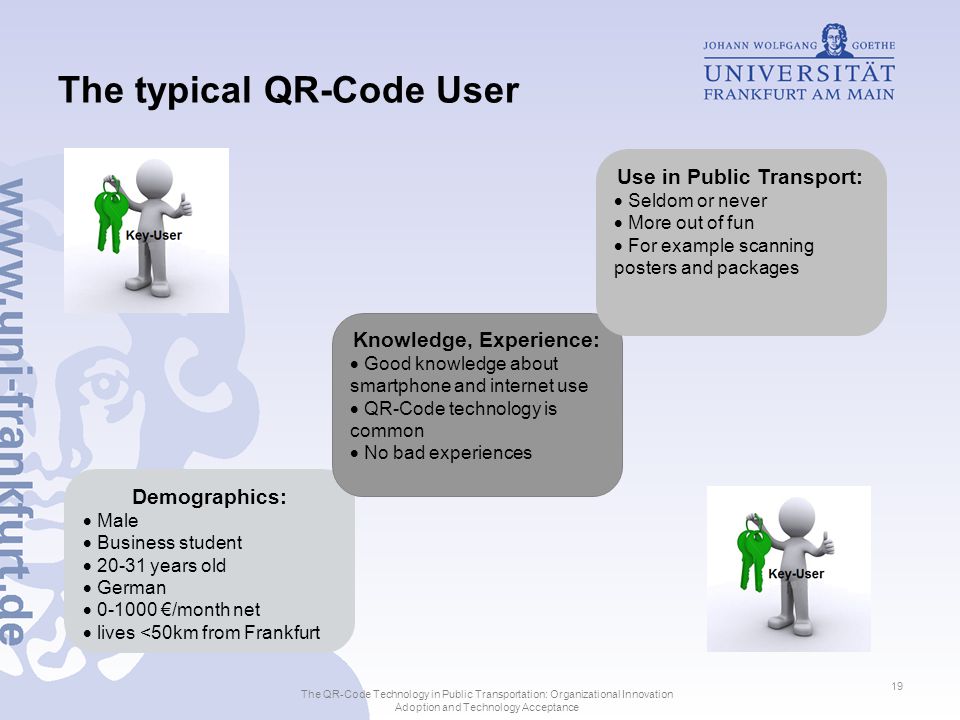 JOHANN WOLFGANG GOETHE
UNIVERSITÄT
FRANKFURT AM MAIN

The typical QR-Code User

www.uni-frankfurt.de

Key-User

Use in Public Transport:
• Seldom or never
• More out of fun
• For example scanning posters and packages

Knowledge, Experience:
• Good knowledge about smartphone and internet use
• QR-Code technology is common
• No bad experiences

Demographics:
• Male
• Business student
• 20-31 years old
• German
• 0-1000 €/month net
• lives <50km from Frankfurt

Key-User

The QR-Code Technology in Public Transportation: Organizational Innovation Adoption and Technology Acceptance

19